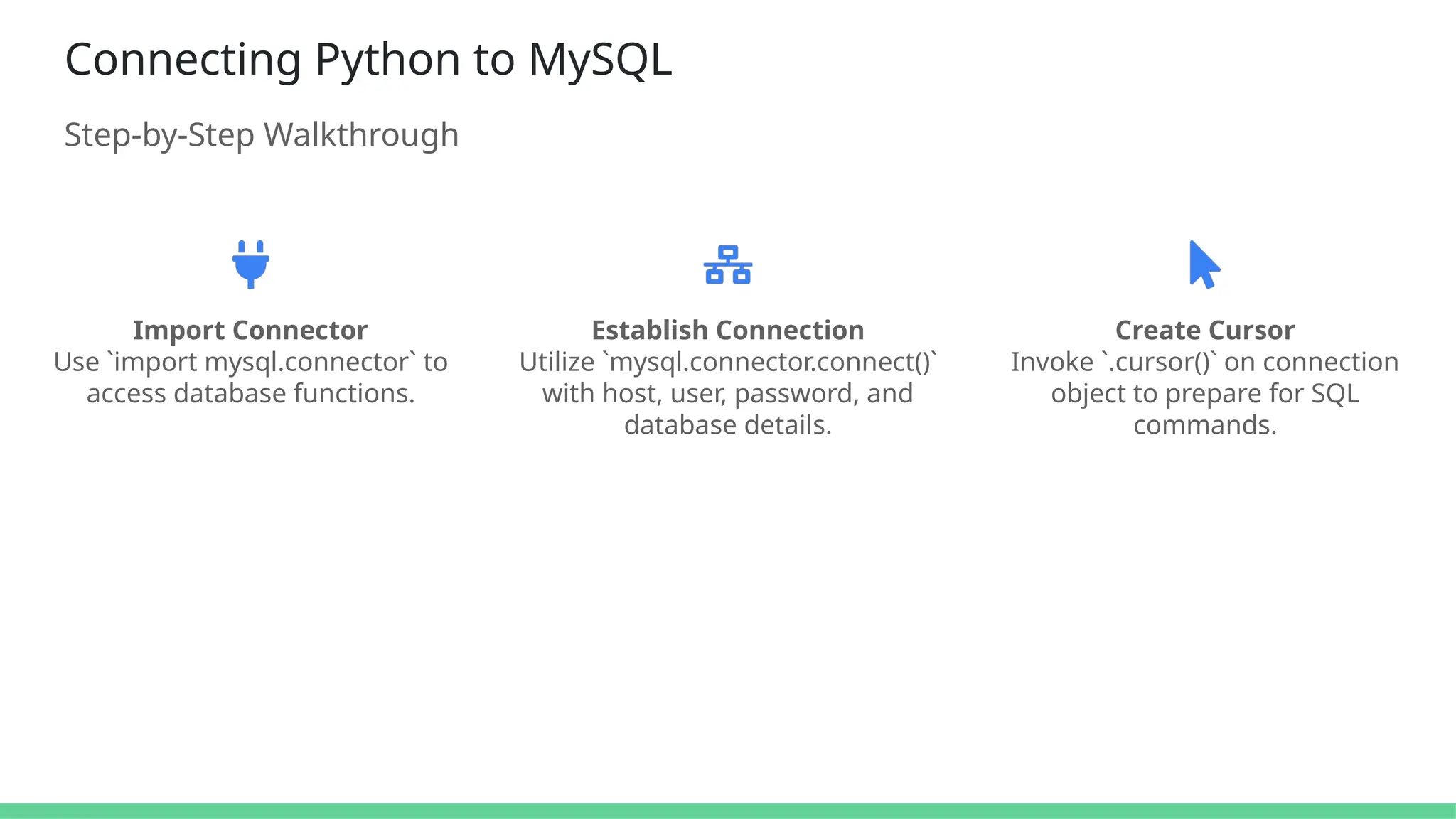 Connecting Python to MySQL

Step-by-Step Walkthrough

Import Connector
Use `import mysql.connector` to access database functions.

Establish Connection
Utilize `mysql.connector.connect()` with host, user, password, and database details.

Create Cursor
Invoke `.cursor()` on connection object to prepare for SQL commands.